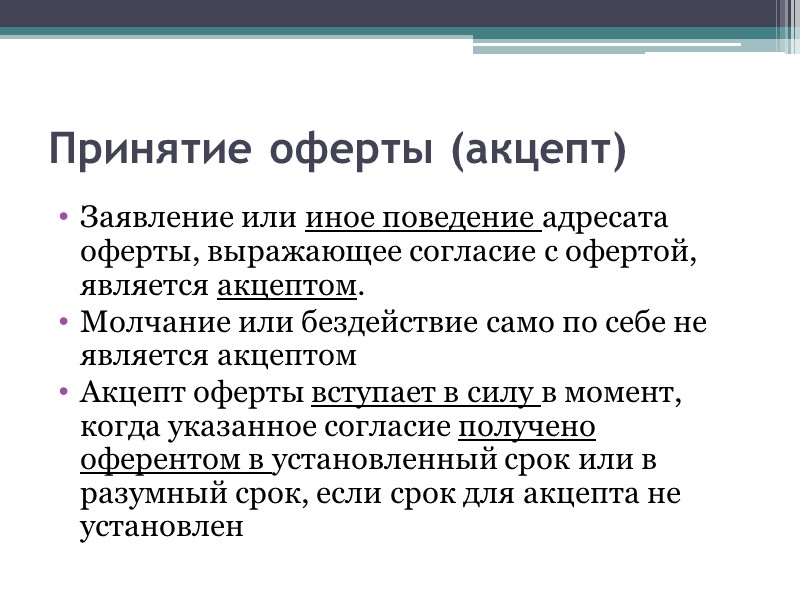 Принятие оферты (акцепт)

• Заявление или иное поведение адресата оферты, выражающее согласие с офертой, является акцептом.
• Молчание или бездействие само по себе не является акцептом
• Акцепт оферты вступает в силу в момент, когда указанное согласие получено оферентом в установленный срок или в разумный срок, если срок для акцепта не установлен